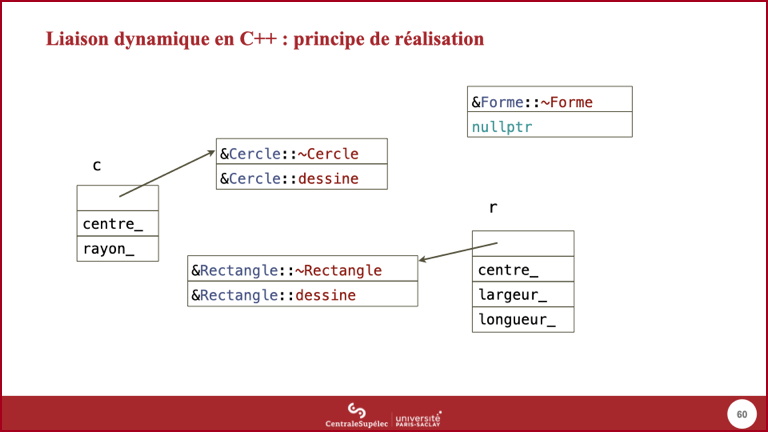 Liaison dynamique en C++ : principe de réalisation

&Forme::~Forme
nullptr

c

&Cercle::~Cercle
&Cercle::dessine

centre_
rayon_

r

&Rectangle::~Rectangle
&Rectangle::dessine

centre_
largeur_
longueur_

CentraleSupélec | université PARIS-SACLAY

60